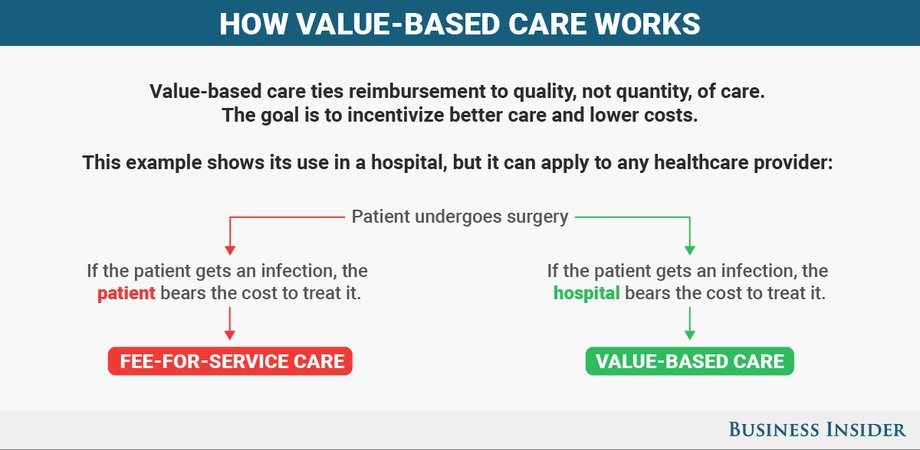 HOW VALUE-BASED CARE WORKS

Value-based care ties reimbursement to quality, not quantity, of care. The goal is to incentivize better care and lower costs.

This example shows its use in a hospital, but it can apply to any healthcare provider:

Patient undergoes surgery

If the patient gets an infection, the patient bears the cost to treat it.

FEE-FOR-SERVICE CARE

If the patient gets an infection, the hospital bears the cost to treat it.

VALUE-BASED CARE

BUSINESS INSIDER